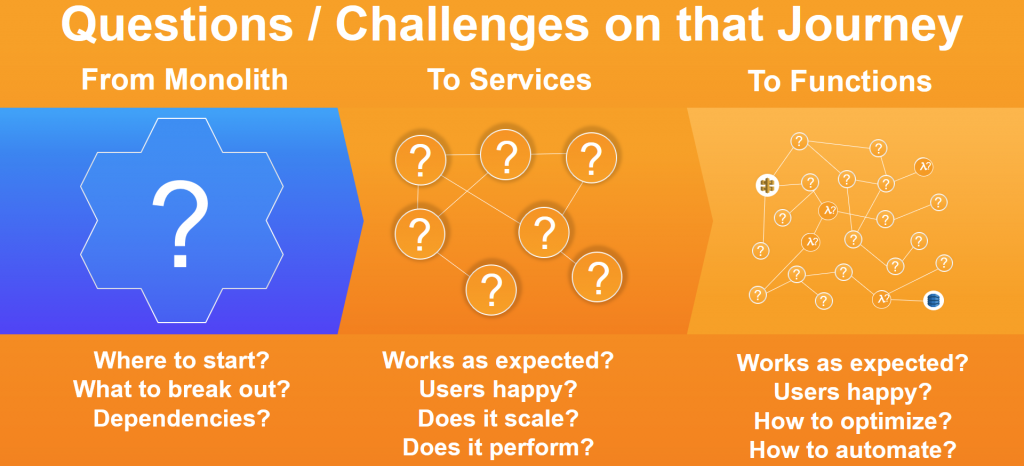 Questions / Challenges on that Journey

From Monolith

?

Where to start?
What to break out?
Dependencies?

To Services

? ? ? ? ? ? ?

Works as expected?
Users happy?
Does it scale?
Does it perform?

To Functions

Works as expected?
Users happy?
How to optimize?
How to automate?